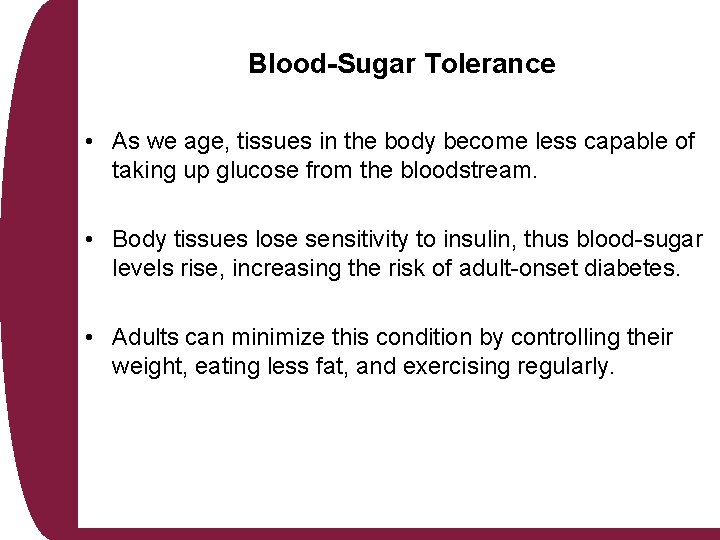 Blood-Sugar Tolerance

• As we age, tissues in the body become less capable of taking up glucose from the bloodstream.

• Body tissues lose sensitivity to insulin, thus blood-sugar levels rise, increasing the risk of adult-onset diabetes.

• Adults can minimize this condition by controlling their weight, eating less fat, and exercising regularly.